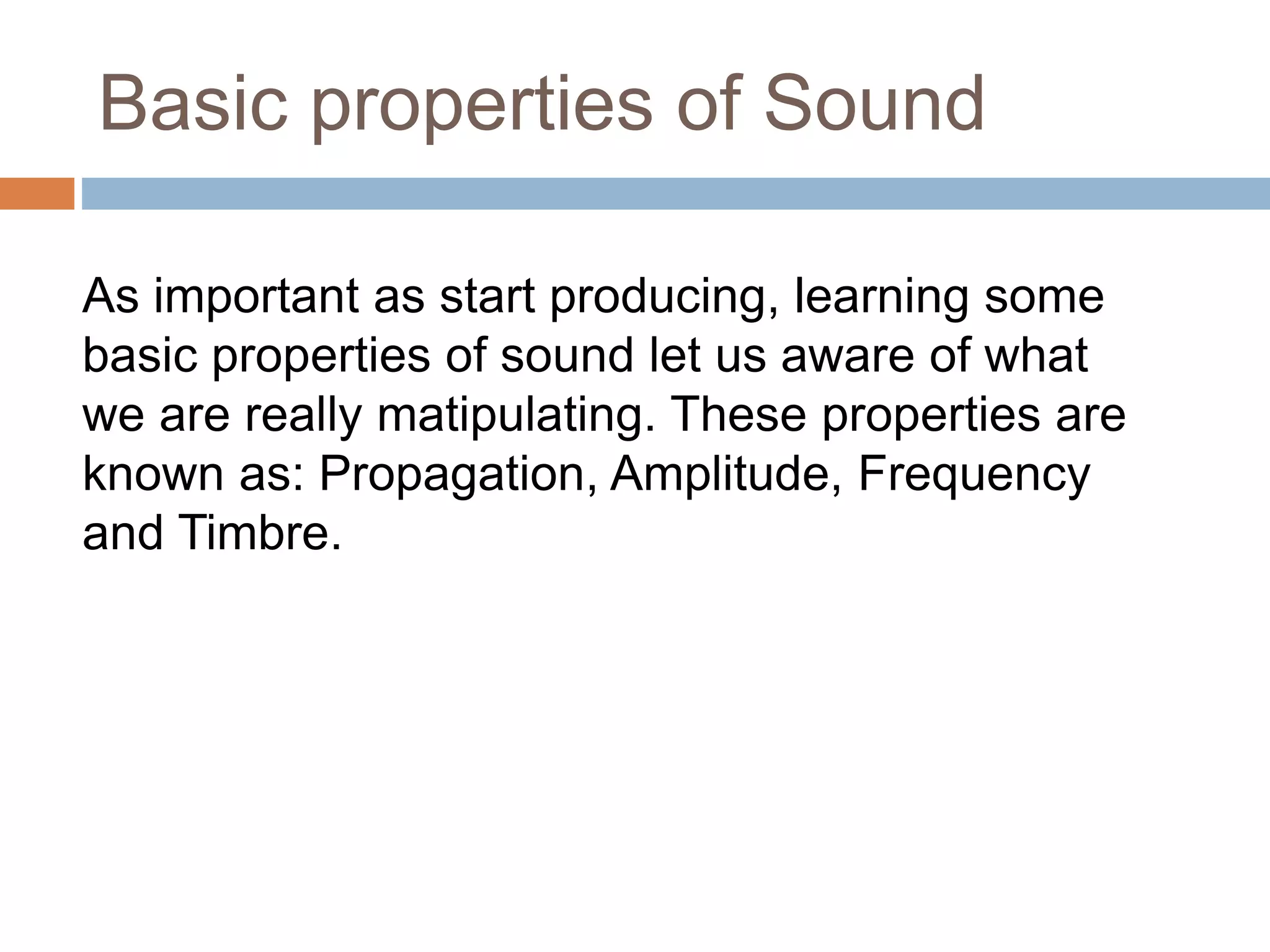 Basic properties of Sound

As important as start producing, learning some basic properties of sound let us aware of what we are really matipulating. These properties are known as: Propagation, Amplitude, Frequency and Timbre.